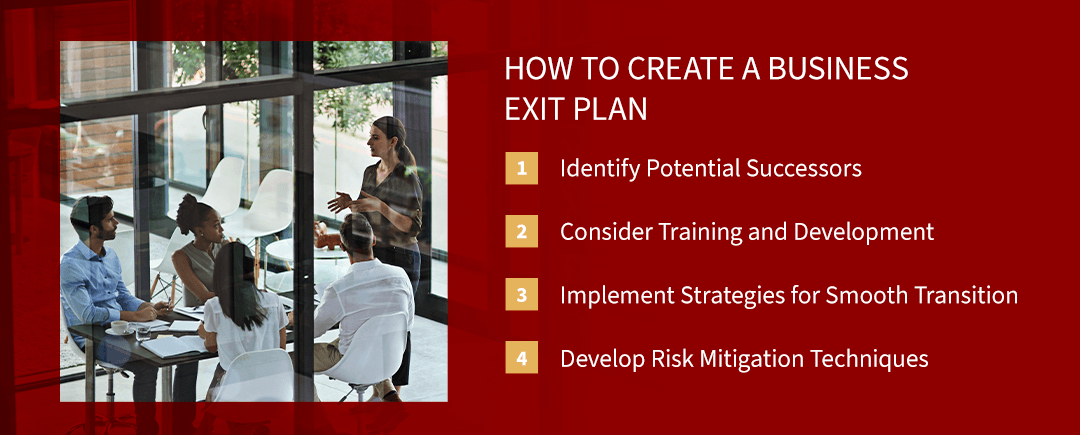 HOW TO CREATE A BUSINESS EXIT PLAN

1 Identify Potential Successors

2 Consider Training and Development

3 Implement Strategies for Smooth Transition

4 Develop Risk Mitigation Techniques